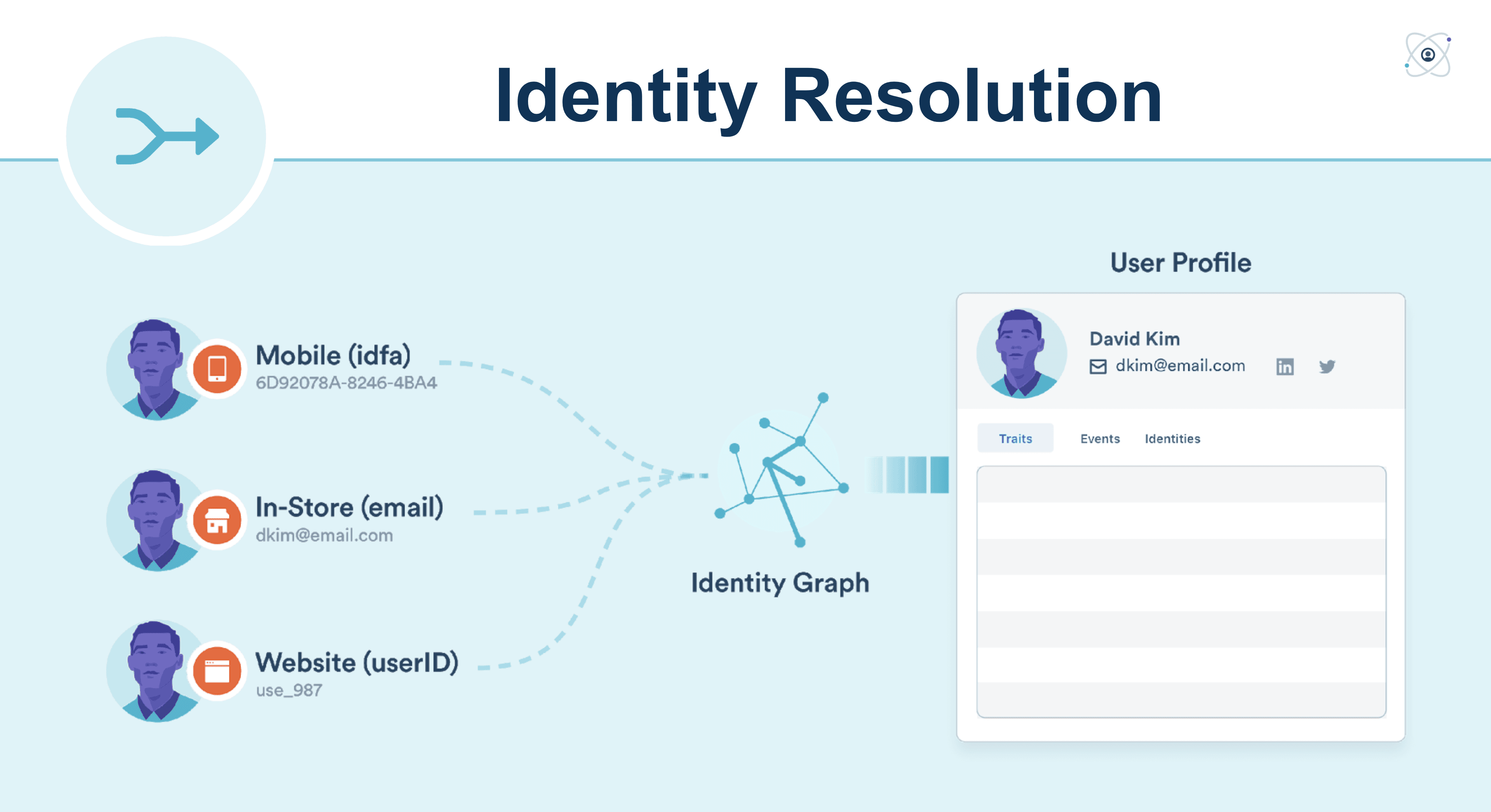 Identity Resolution

Mobile (idfa)
6D92078A-8246-4BA4

In-Store (email)
dkim@email.com

Website (userID)
use_987

Identity Graph

User Profile

David Kim
dkim@email.com

Traits
Events
Identities